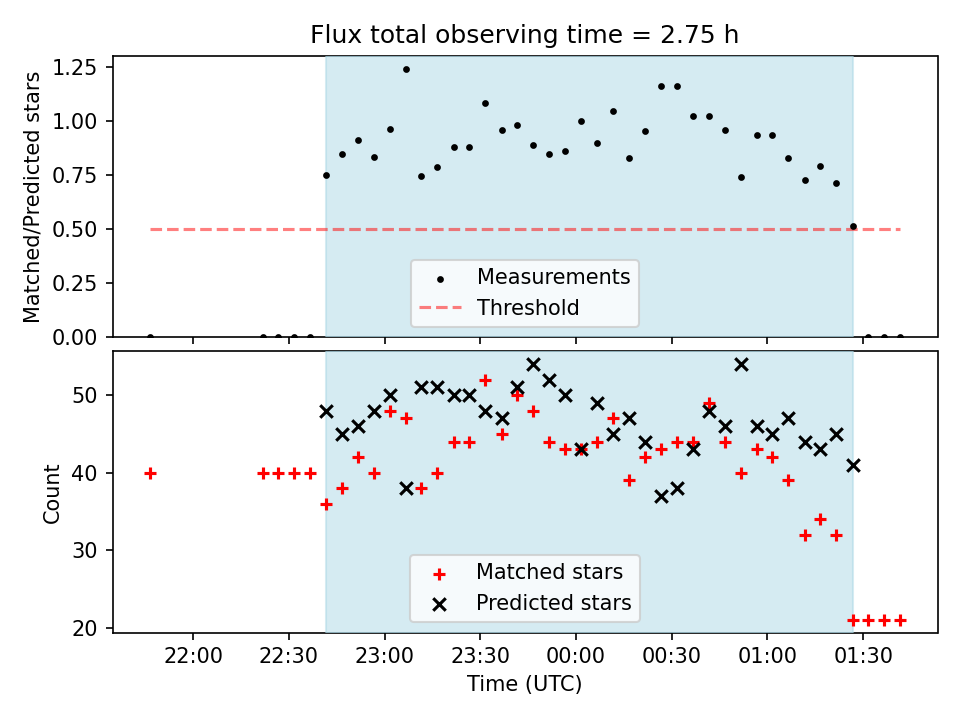 Flux total observing time = 2.75 h

Matched/Predicted stars

1.25
1.00
0.75
0.50
0.25
0.00

Measurements
Threshold

Count

50
40
30
20

Matched stars
Predicted stars

22:00
22:30
23:00
23:30
00:00
00:30
01:00
01:30

Time (UTC)